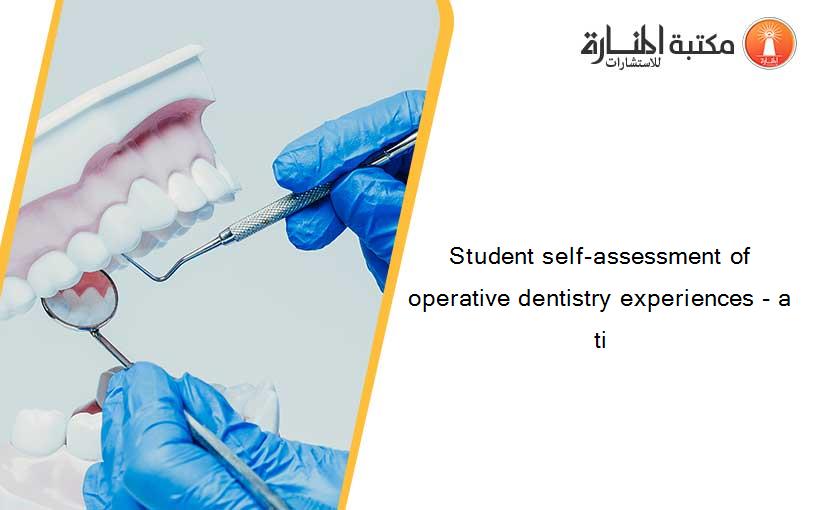 مكتبة المنارة للاستشارات

Student self-assessment of operative dentistry experiences - a ti